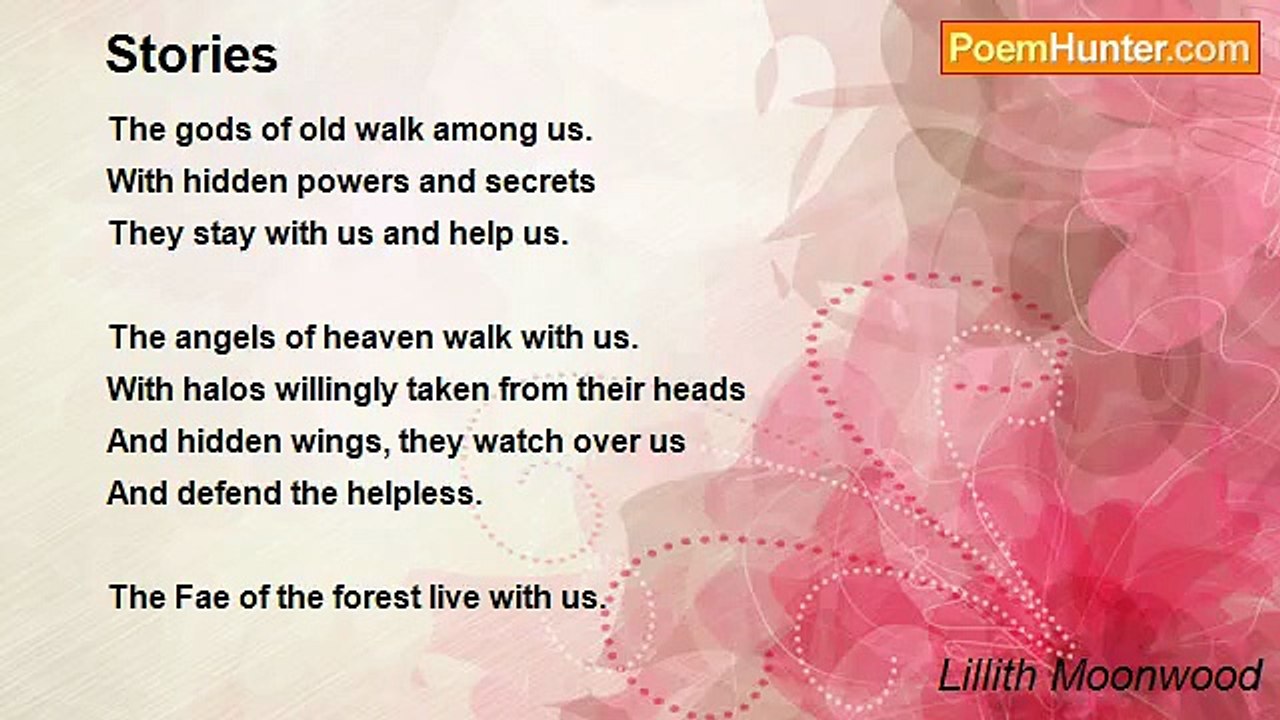 Stories

PoemHunter.com

The gods of old walk among us.
With hidden powers and secrets
They stay with us and help us.

The angels of heaven walk with us.
With halos willingly taken from their heads
And hidden wings, they watch over us
And defend the helpless.

The Fae of the forest live with us.

Lillith Moonwood